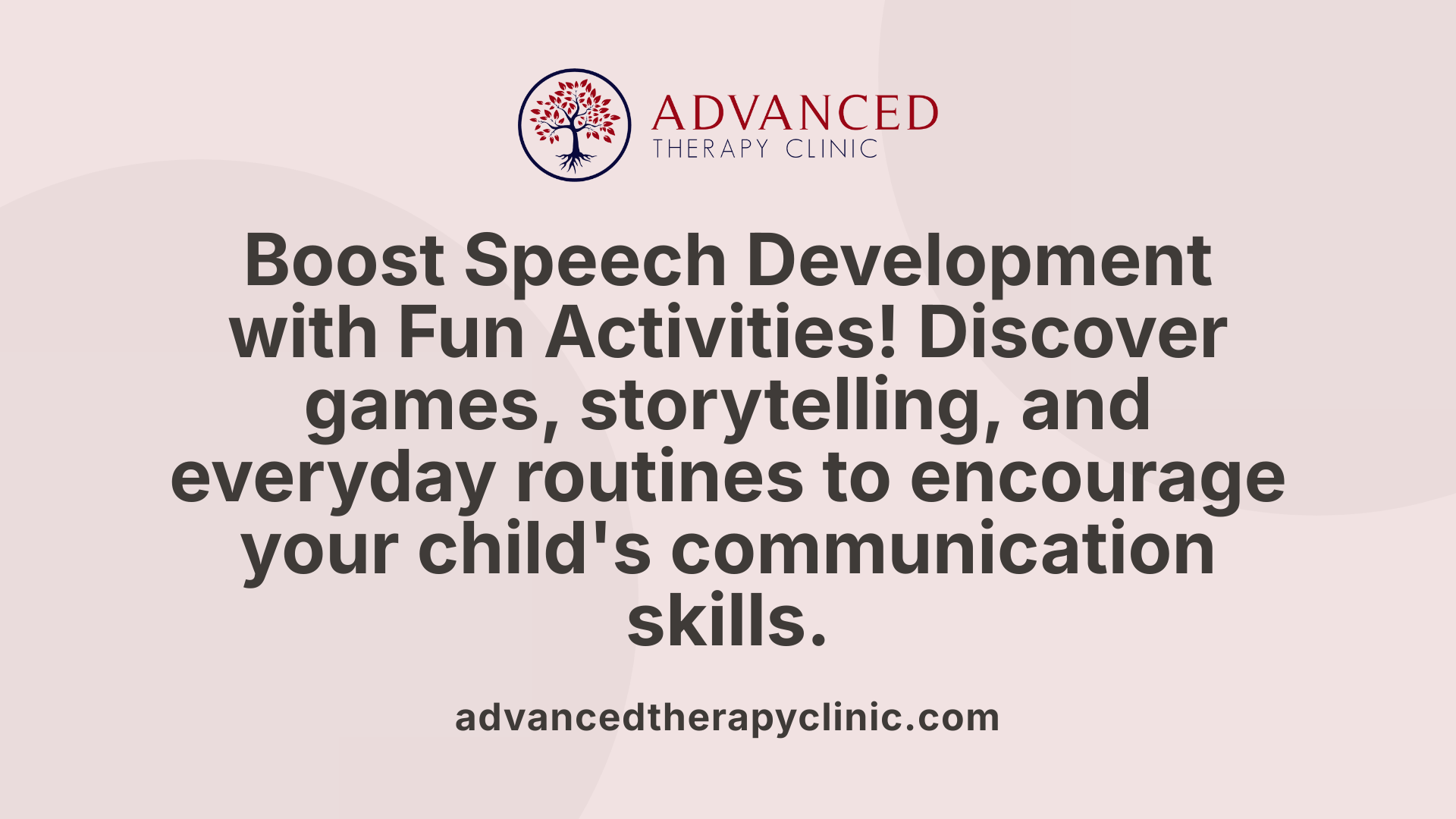 ADVANCED
THERAPY CLINIC

Boost Speech Development with Fun Activities! Discover games, storytelling, and everyday routines to encourage your child's communication skills.

advancedtherapyclinic.com